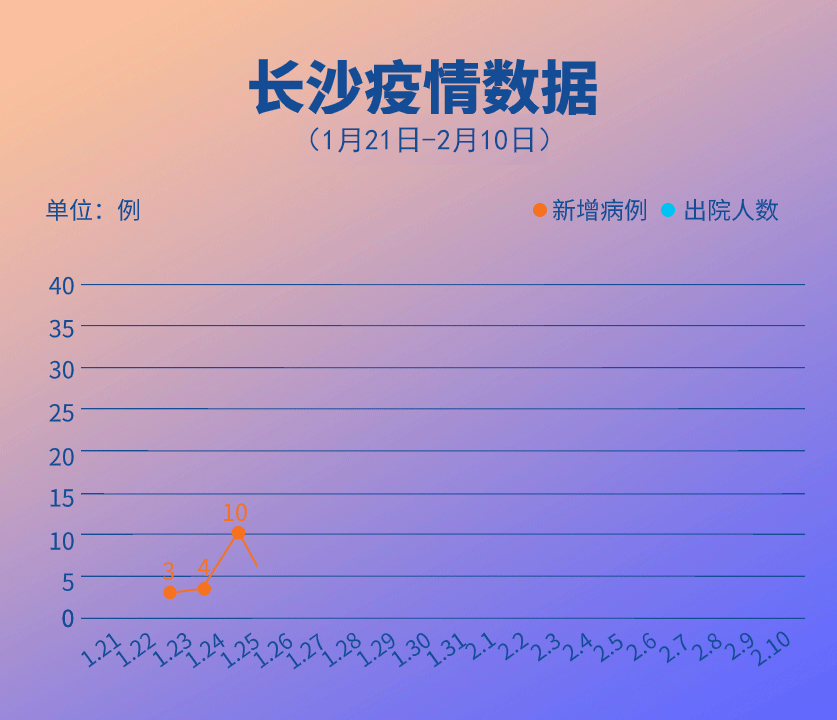 长沙疫情数据
（1月21日-2月10日）

单位：例

新增病例 出院人数

40
35
30
25
20
15
10
5
0

3
4
10

1.21 1.22 1.23 1.24 1.25 1.26 1.27 1.28 1.29 1.30 1.31 2.1 2.2 2.3 2.4 2.5 2.6 2.7 2.8 2.9 2.10